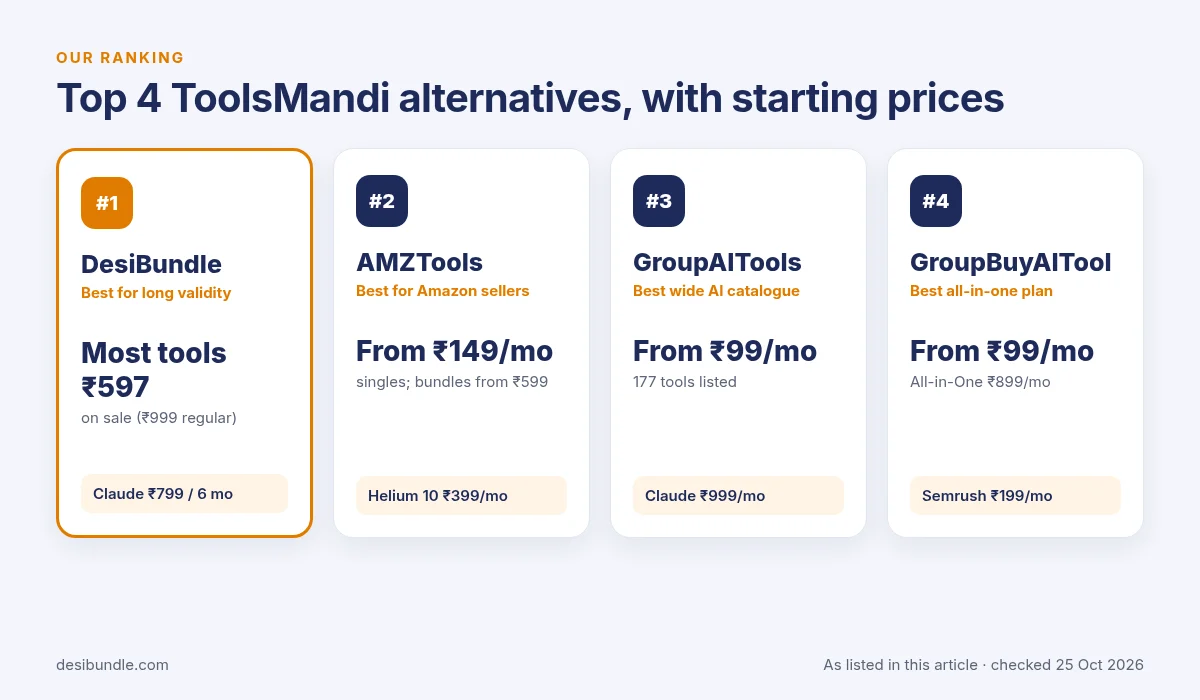 OUR RANKING

Top 4 ToolsMandi alternatives, with starting prices

#1

DesiBundle

Best for long validity

Most tools ₹597

on sale (₹999 regular)

Claude ₹799 / 6 mo

#2

AMZTools

Best for Amazon sellers

From ₹149/mo

singles; bundles from ₹599

Helium 10 ₹399/mo

#3

GroupAITools

Best wide AI catalogue

From ₹99/mo

177 tools listed

Claude ₹999/mo

#4

GroupBuyAITool

Best all-in-one plan

From ₹99/mo

All-in-One ₹899/mo

Semrush ₹199/mo

desibundle.com

As listed in this article · checked 25 Oct 2026